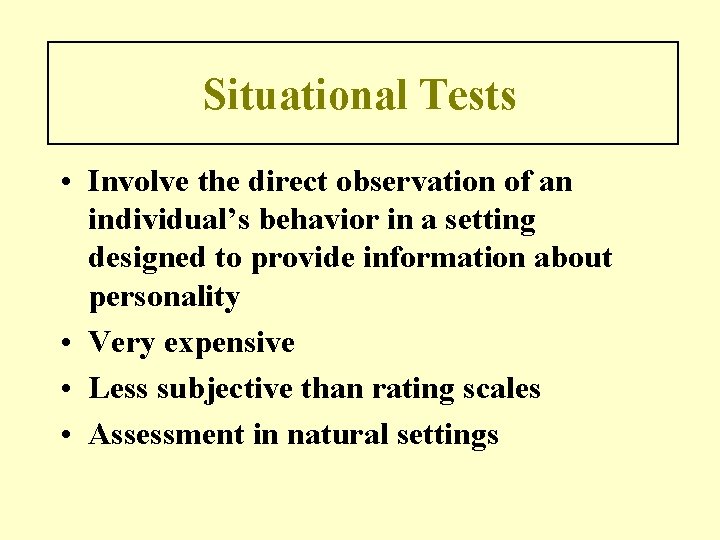 Situational Tests

• Involve the direct observation of an individual’s behavior in a setting designed to provide information about personality
• Very expensive
• Less subjective than rating scales
• Assessment in natural settings